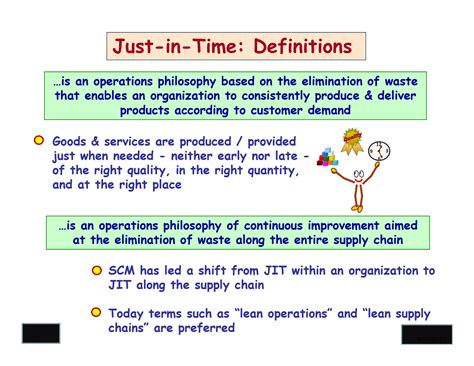 Just-in-Time: Definitions

…is an operations philosophy based on the elimination of waste that enables an organization to consistently produce & deliver products according to customer demand

Goods & services are produced / provided just when needed - neither early nor late - of the right quality, in the right quantity, and at the right place

Quality

…is an operations philosophy of continuous improvement aimed at the elimination of waste along the entire supply chain

SCM has led a shift from JIT within an organization to JIT along the supply chain

Today terms such as "lean operations" and "lean supply chains" are preferred